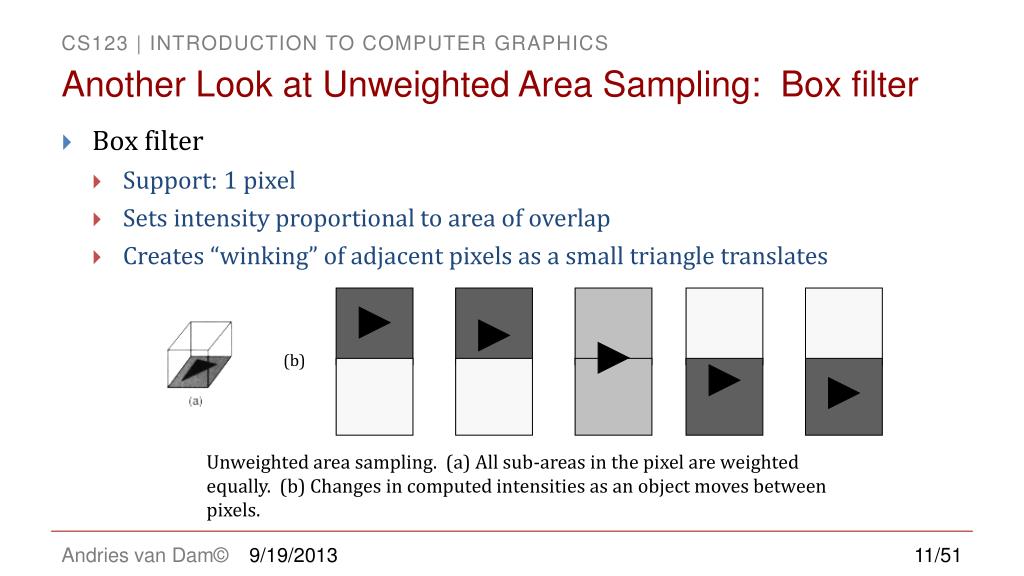 CS123 | INTRODUCTION TO COMPUTER GRAPHICS

Another Look at Unweighted Area Sampling: Box filter

Box filter

Support: 1 pixel

Sets intensity proportional to area of overlap

Creates “winking” of adjacent pixels as a small triangle translates

(a)

(b)

Unweighted area sampling. (a) All sub-areas in the pixel are weighted equally. (b) Changes in computed intensities as an object moves between pixels.

Andries van Dam© 9/19/2013 11/51